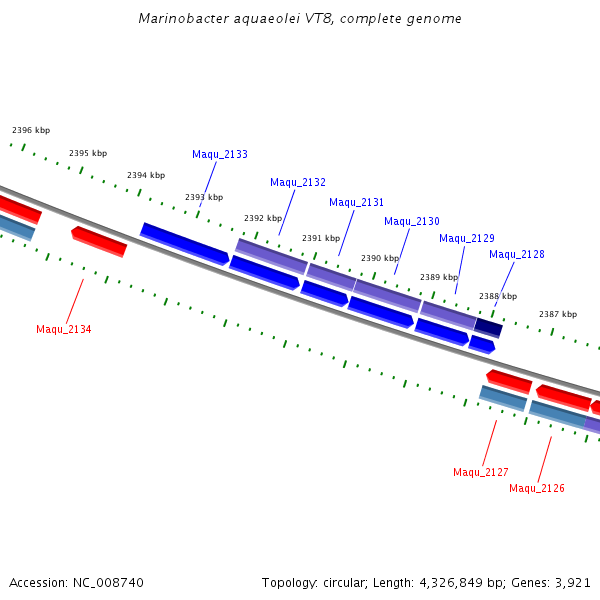 Marinobacter aquaeolei VT8, complete genome

2396 kbp
2395 kbp
2394 kbp
2393 kbp
2392 kbp
2391 kbp
2390 kbp
2389 kbp
2388 kbp
2387 kbp

Maqu_2133
Maqu_2132
Maqu_2131
Maqu_2130
Maqu_2129
Maqu_2128
Maqu_2134
Maqu_2127
Maqu_2126

Accession: NC_008740

Topology: circular; Length: 4,326,849 bp; Genes: 3,921